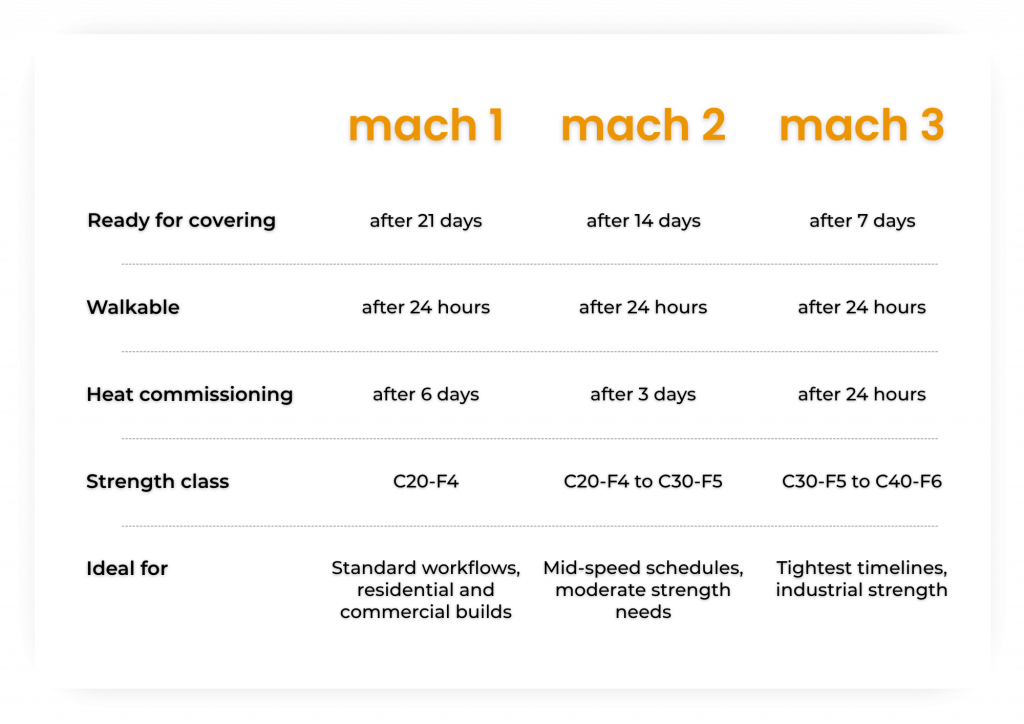 | | mach 1 | mach 2 | mach 3 |
|---|---|---|---|
| Ready for covering | after 21 days | after 14 days | after 7 days |
| Walkable | after 24 hours | after 24 hours | after 24 hours |
| Heat commissioning | after 6 days | after 3 days | after 24 hours |
| Strength class | C20-F4 | C20-F4 to C30-F5 | C30-F5 to C40-F6 |
| Ideal for | Standard workflows, residential and commercial builds | Mid-speed schedules, moderate strength needs | Tightest timelines, industrial strength |